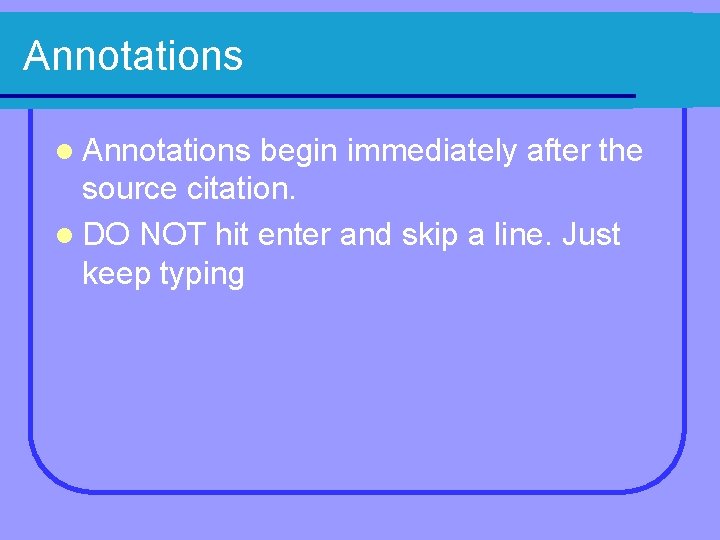 Annotations

- Annotations begin immediately after the source citation.
- DO NOT hit enter and skip a line. Just keep typing